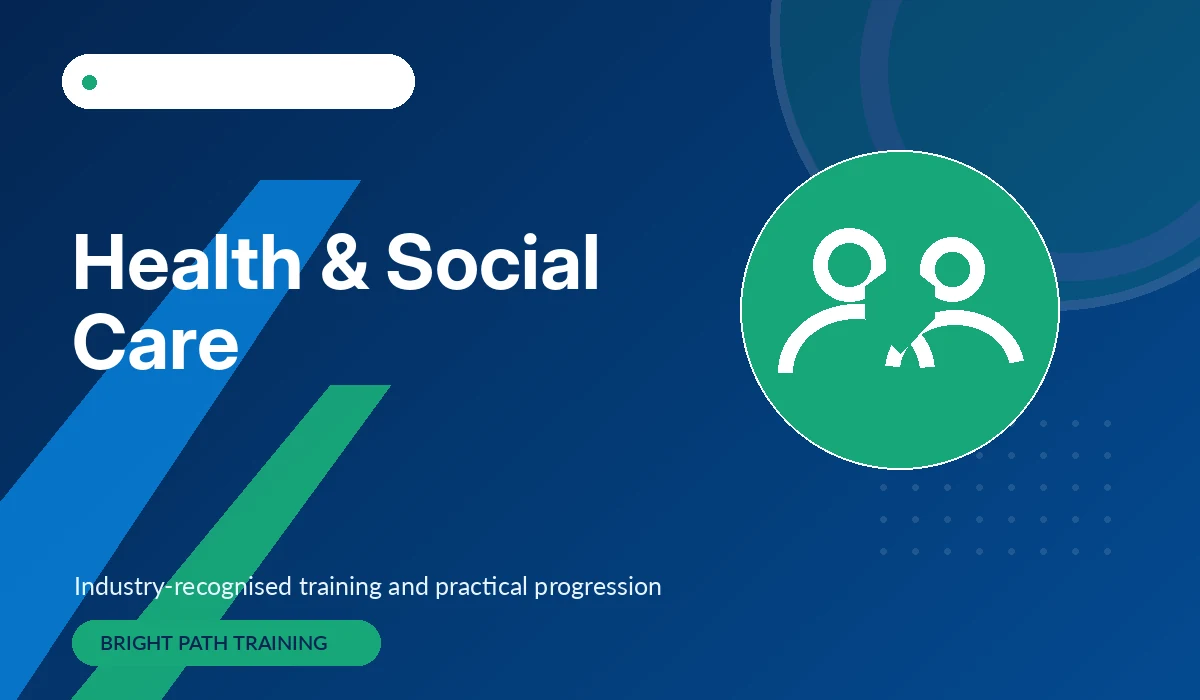 Health & Social Care

Industry-recognised training and practical progression

BRIGHT PATH TRAINING